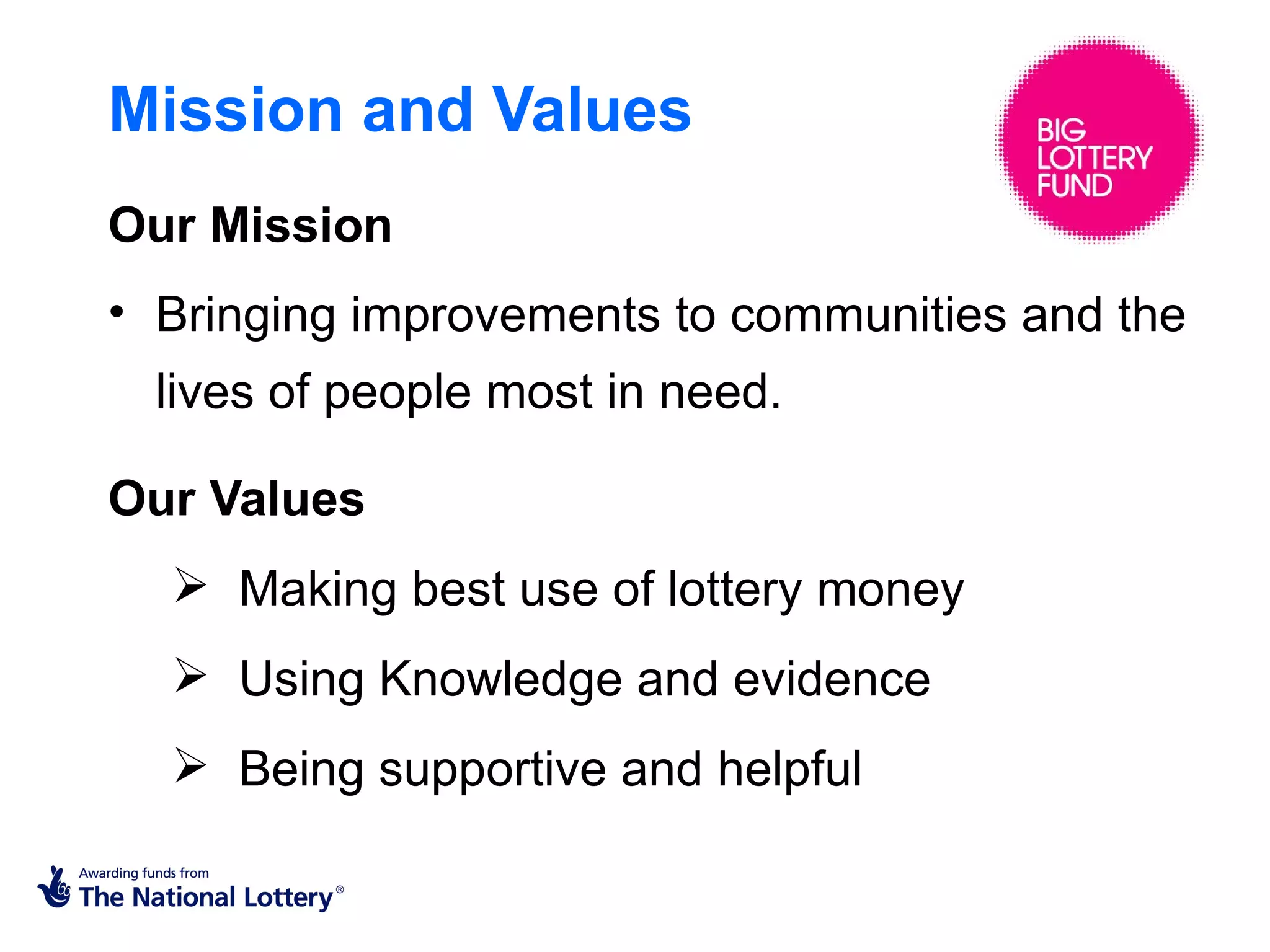 Mission and Values

BIG LOTTERY FUND

Our Mission

• Bringing improvements to communities and the lives of people most in need.

Our Values

➢ Making best use of lottery money

➢ Using Knowledge and evidence

➢ Being supportive and helpful

Awarding funds from The National Lottery®